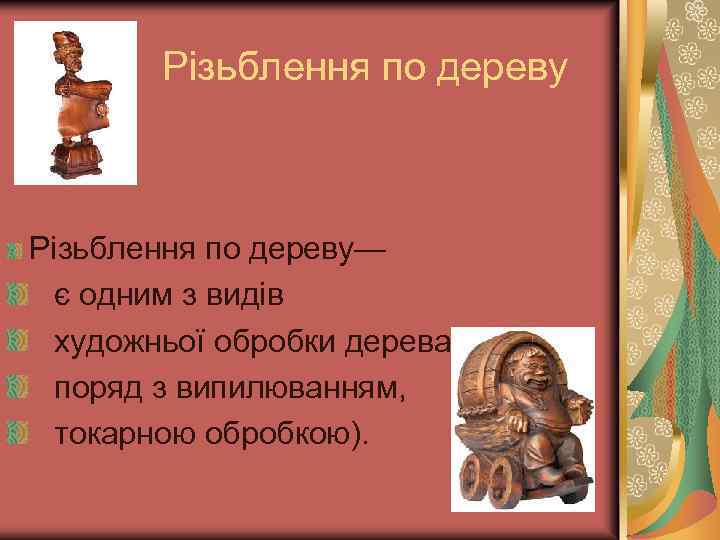 Різьблення по дереву

Різьблення по дереву—

є одним з видів

художньої обробки дерева

поряд з випилюванням,

токарною обробкою).